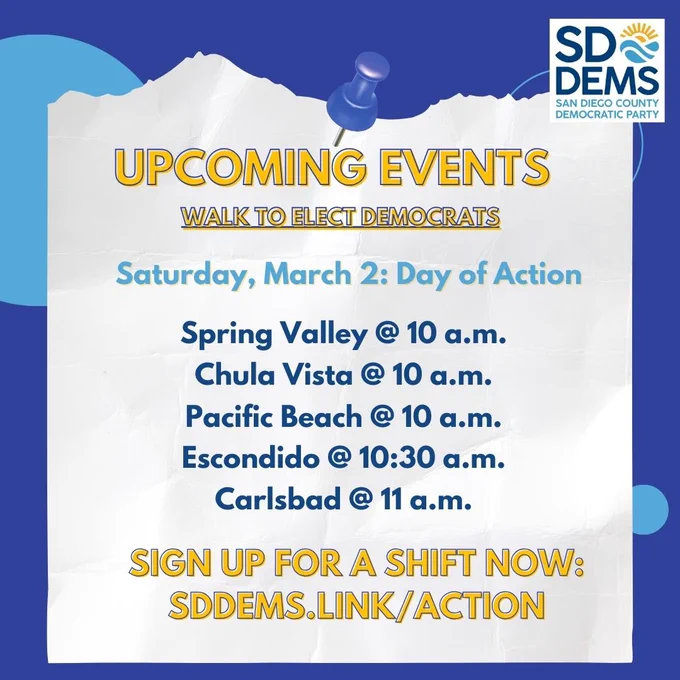 SD DEMS
SAN DIEGO COUNTY DEMOCRATIC PARTY

UPCOMING EVENTS

WALK TO ELECT DEMOCRATS

Saturday, March 2: Day of Action

Spring Valley @ 10 a.m.
Chula Vista @ 10 a.m.
Pacific Beach @ 10 a.m.
Escondido @ 10:30 a.m.
Carlsbad @ 11 a.m.

SIGN UP FOR A SHIFT NOW:
SDDEMS.LINK/ACTION